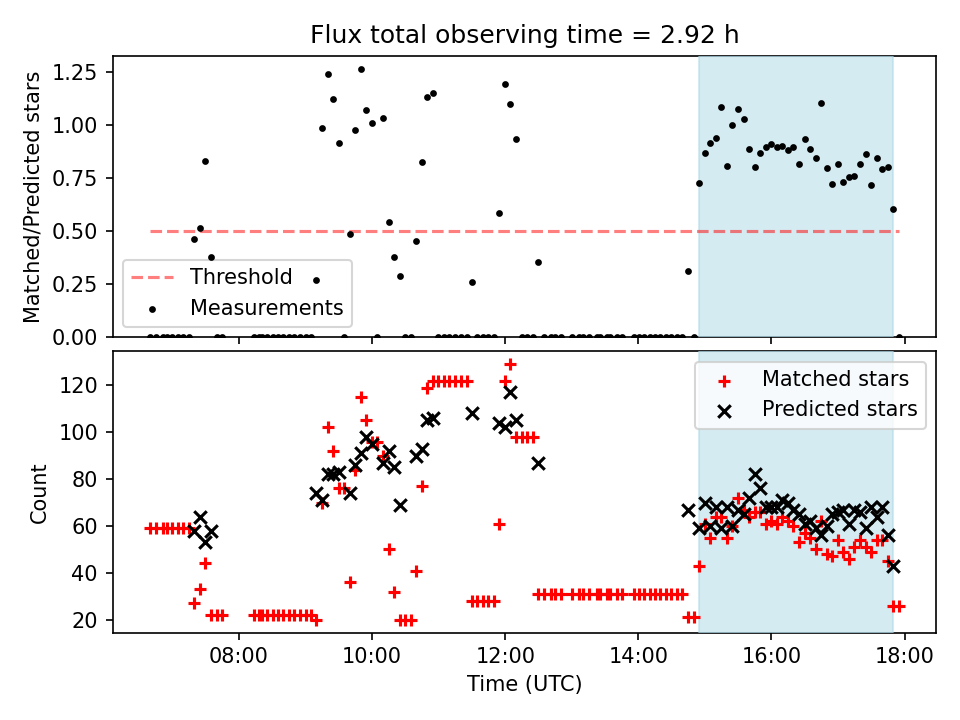 Flux total observing time = 2.92 h

Matched/Predicted stars

1.25
1.00
0.75
0.50
0.25
0.00

Threshold
Measurements

Count

120
100
80
60
40
20

Matched stars
Predicted stars

08:00
10:00
12:00
14:00
16:00
18:00

Time (UTC)